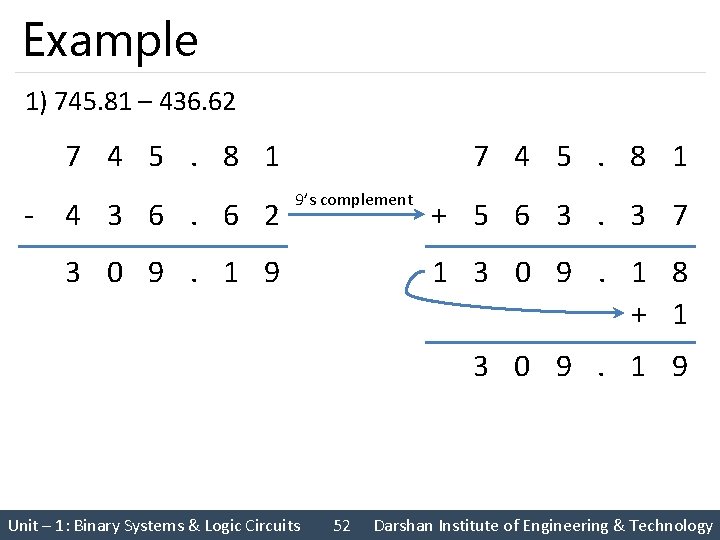 Example

1) 745.81 – 436.62

7 4 5 . 8 1

- 4 3 6 . 6 2

3 0 9 . 1 9

9's complement

7 4 5 . 8 1

+ 5 6 3 . 3 7

1 3 0 9 . 1 8

+ 1

3 0 9 . 1 9

Unit – 1: Binary Systems & Logic Circuits 52 Darshan Institute of Engineering & Technology